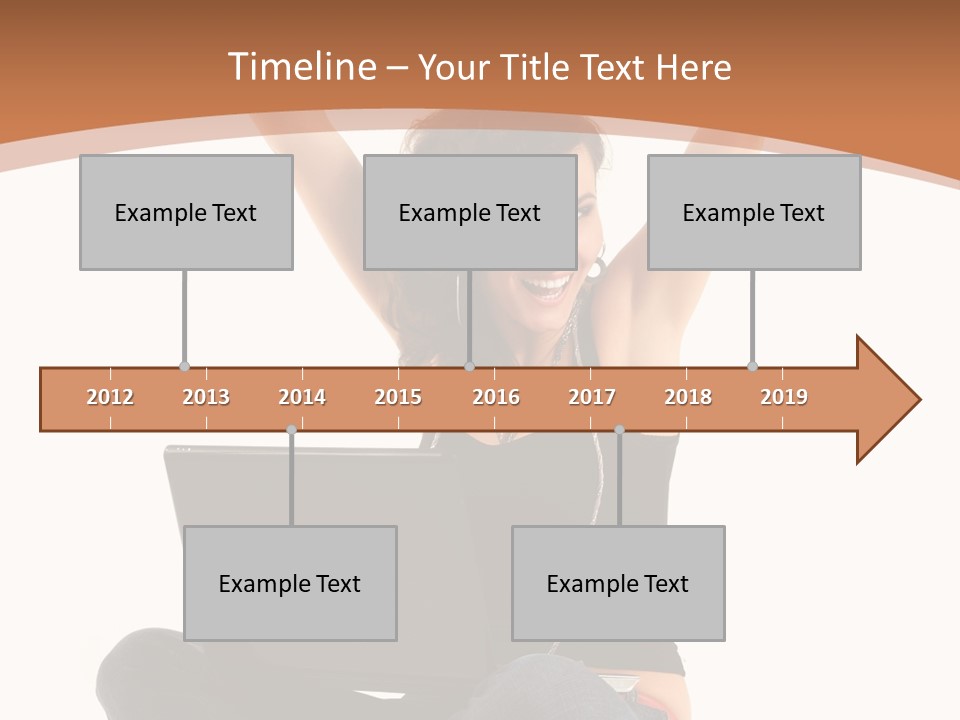 Timeline – Your Title Text Here

Example Text

Example Text

Example Text

2012 2013 2014 2015 2016 2017 2018 2019

Example Text

Example Text